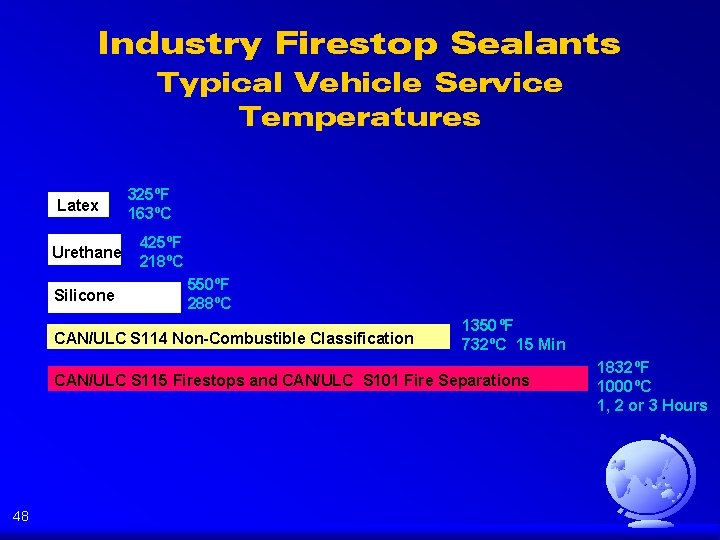 Industry Firestop Sealants
Typical Vehicle Service Temperatures

Latex
325ºF
163ºC

Urethane
425ºF
218ºC

Silicone
550ºF
288ºC

CAN/ULC S114 Non-Combustible Classification
1350ºF
732ºC 15 Min

CAN/ULC S115 Firestops and CAN/ULC S101 Fire Separations
1832ºF
1000ºC
1, 2 or 3 Hours

48